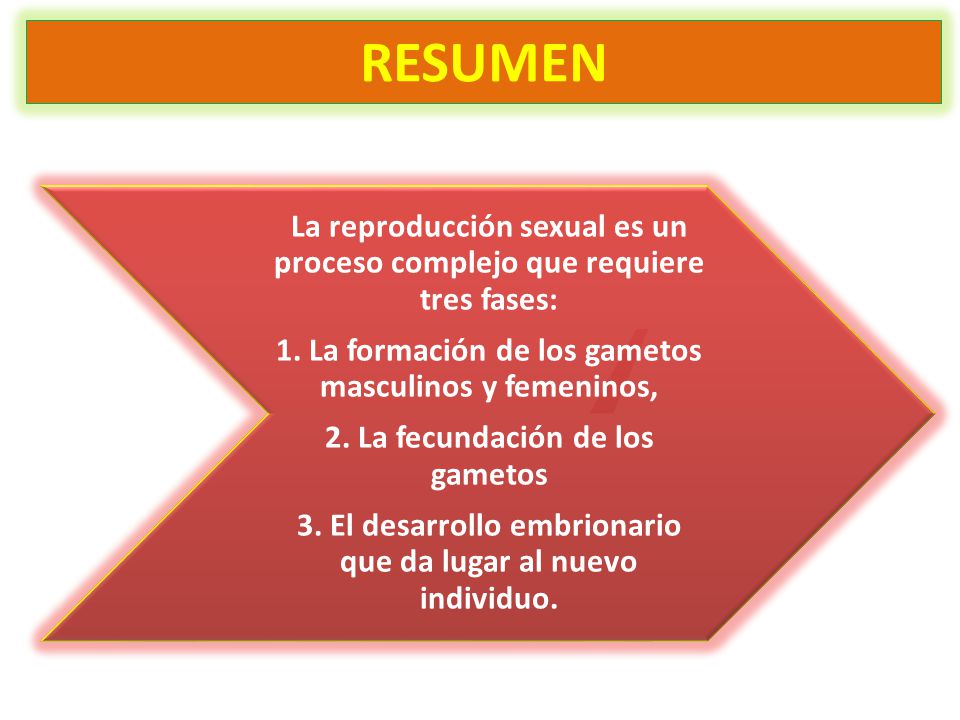 RESUMEN

La reproducción sexual es un proceso complejo que requiere tres fases:

1. La formación de los gametos masculinos y femeninos,

2. La fecundación de los gametos

3. El desarrollo embrionario que da lugar al nuevo individuo.